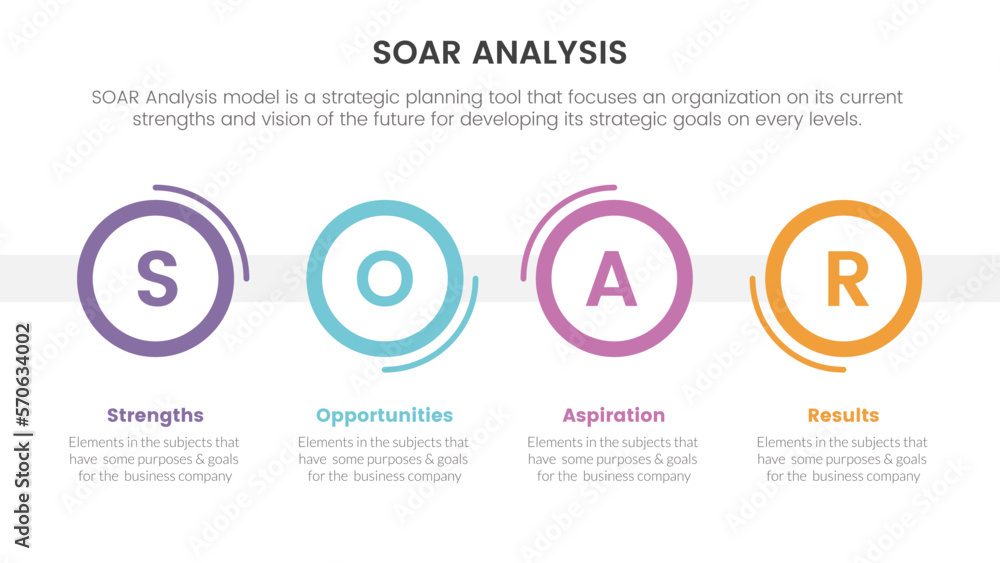 SOAR ANALYSIS

SOAR Analysis model is a strategic planning tool that focuses an organization on its current strengths and vision of the future for developing its strategic goals on every levels.

S

O

A

R

Strengths
Elements in the subjects that have some purposes & goals for the business company

Opportunities
Elements in the subjects that have some purposes & goals for the business company

Aspiration
Elements in the subjects that have some purposes & goals for the business company

Results
Elements in the subjects that have some purposes & goals for the business company

Adobe Stock | #570634002